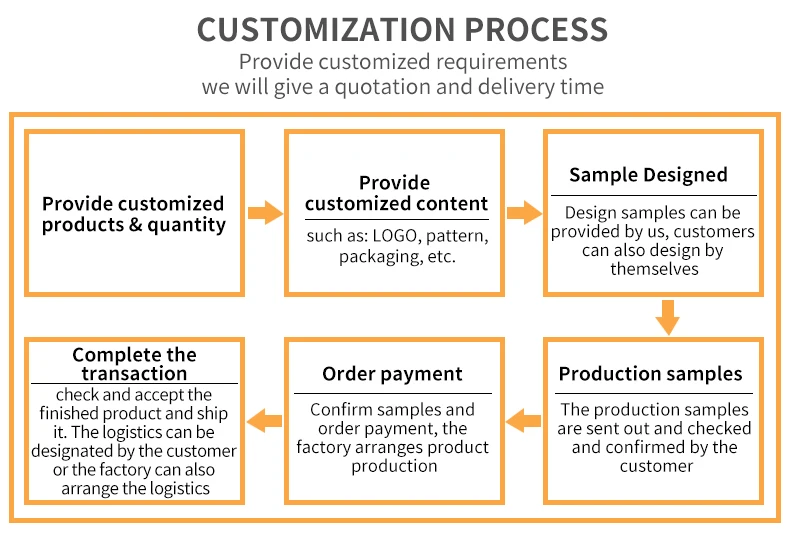 CUSTOMIZATION PROCESS

Provide customized requirements
we will give a quotation and delivery time

Provide customized products & quantity

Provide customized content

such as: LOGO, pattern, packaging, etc.

Sample Designed

Design samples can be provided by us, customers can also design by themselves

Production samples

The production samples are sent out and checked and confirmed by the customer

Order payment

Confirm samples and order payment, the factory arranges product production

Complete the transaction

check and accept the finished product and ship it. The logistics can be designated by the customer or the factory can also arrange the logistics